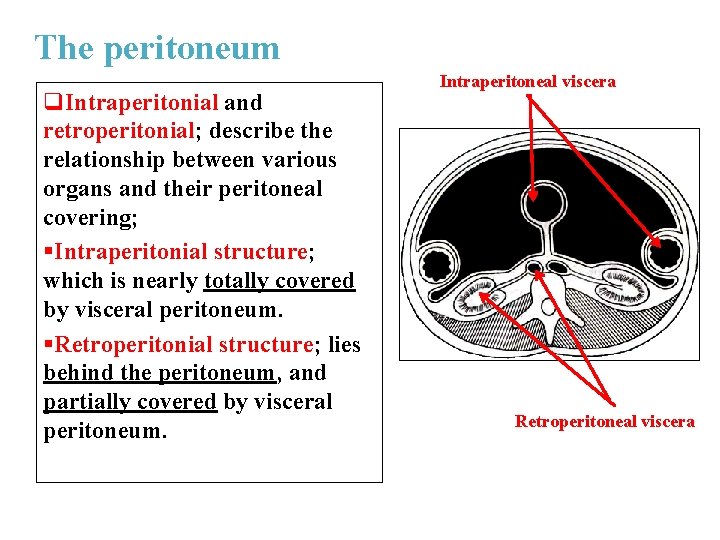 The peritoneum

❑Intraperitonial and retroperitonial; describe the relationship between various organs and their peritoneal covering;

▪Intraperitonial structure; which is nearly totally covered by visceral peritoneum.

▪Retroperitonial structure; lies behind the peritoneum, and partially covered by visceral peritoneum.

Intraperitoneal viscera

Retroperitoneal viscera